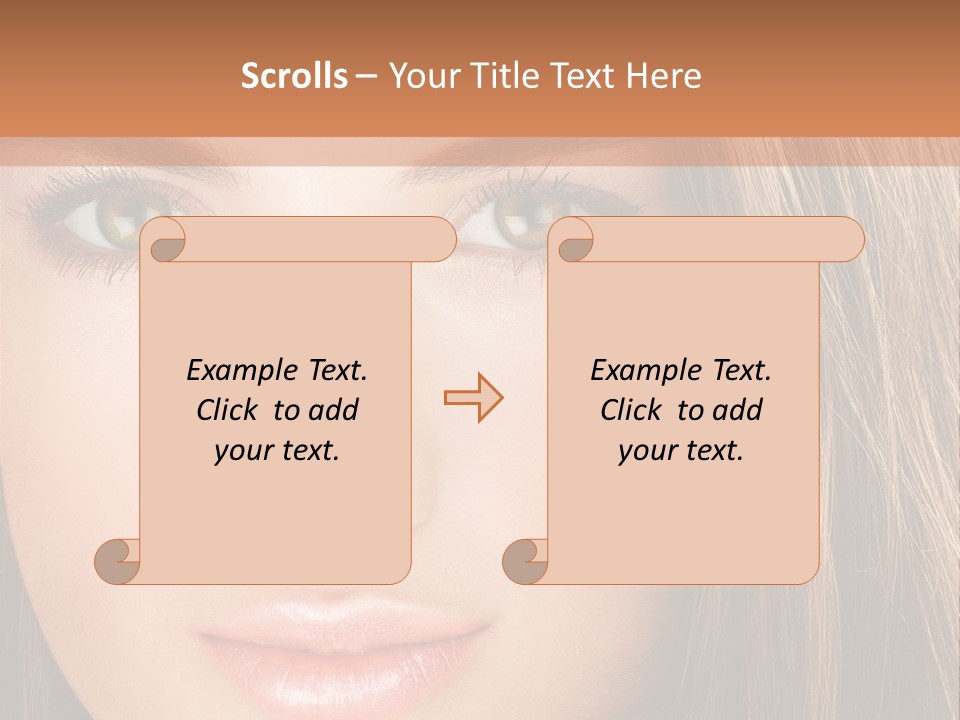 Scrolls – Your Title Text Here

Example Text. Click to add your text.

Example Text. Click to add your text.